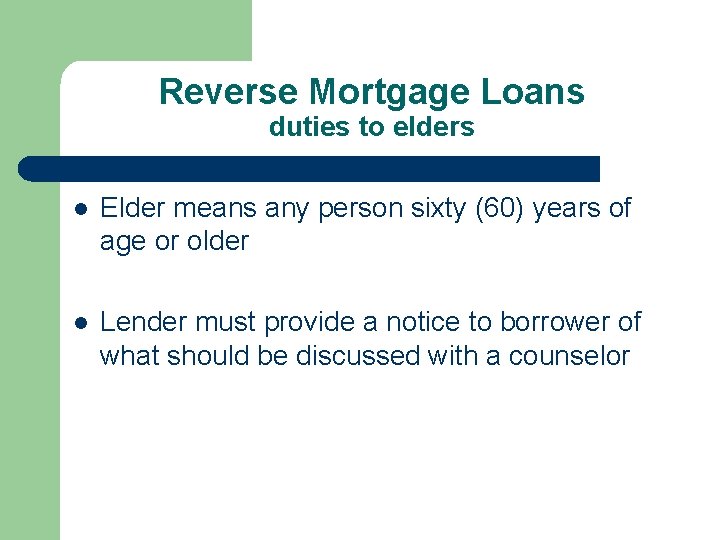 Reverse Mortgage Loans
duties to elders

- Elder means any person sixty (60) years of age or older

- Lender must provide a notice to borrower of what should be discussed with a counselor